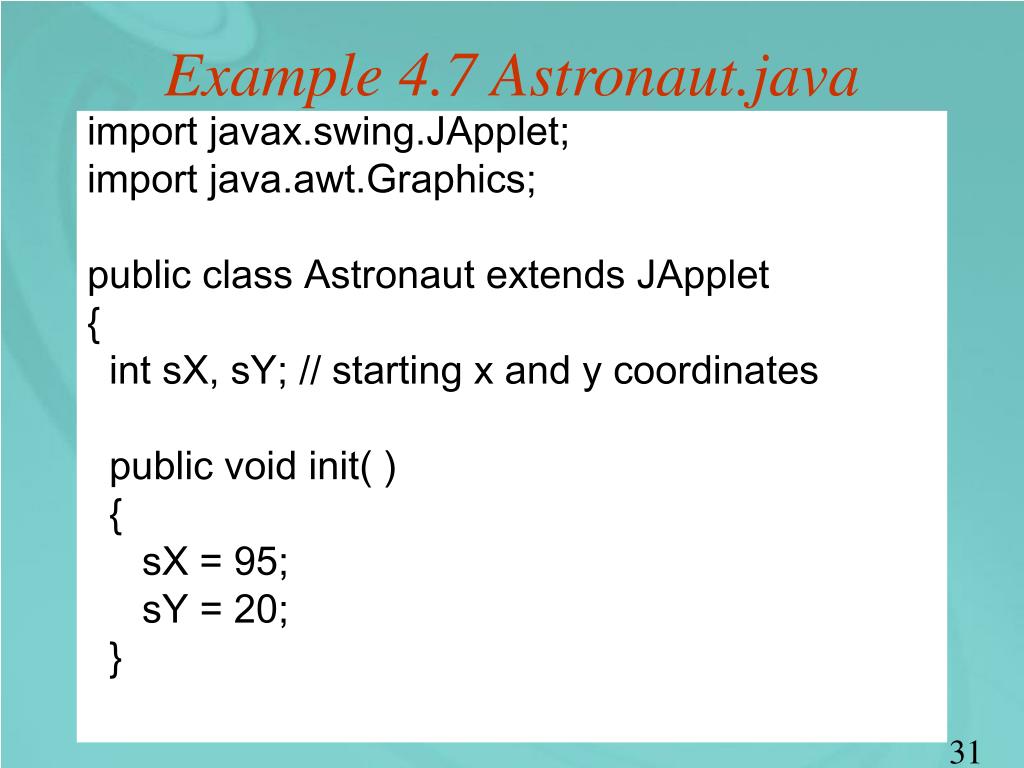 Example 4.7 Astronaut.java

import javax.swing.JApplet;
import java.awt.Graphics;

public class Astronaut extends JApplet
{
  int sX, sY; // starting x and y coordinates

  public void init( )
  {
    sX = 95;
    sY = 20;
  }

31